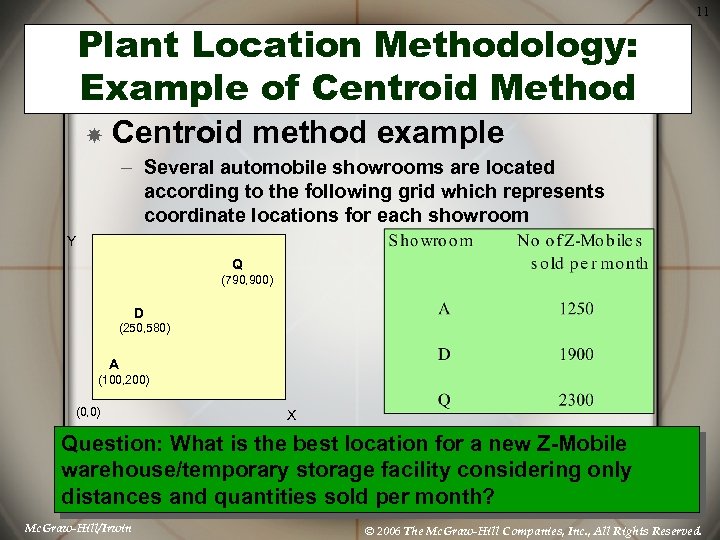 11

Plant Location Methodology: Example of Centroid Method

Centroid method example

– Several automobile showrooms are located according to the following grid which represents coordinate locations for each showroom

Y

Q
(790,900)

D
(250,580)

A
(100,200)

(0,0)

X

| Showroom | No of Z-Mobiles sold per month |
|---|---|
| A | 1250 |
| D | 1900 |
| Q | 2300 |

Question: What is the best location for a new Z-Mobile warehouse/temporary storage facility considering only distances and quantities sold per month?

McGraw-Hill/Irwin

© 2006 The McGraw-Hill Companies, Inc., All Rights Reserved.